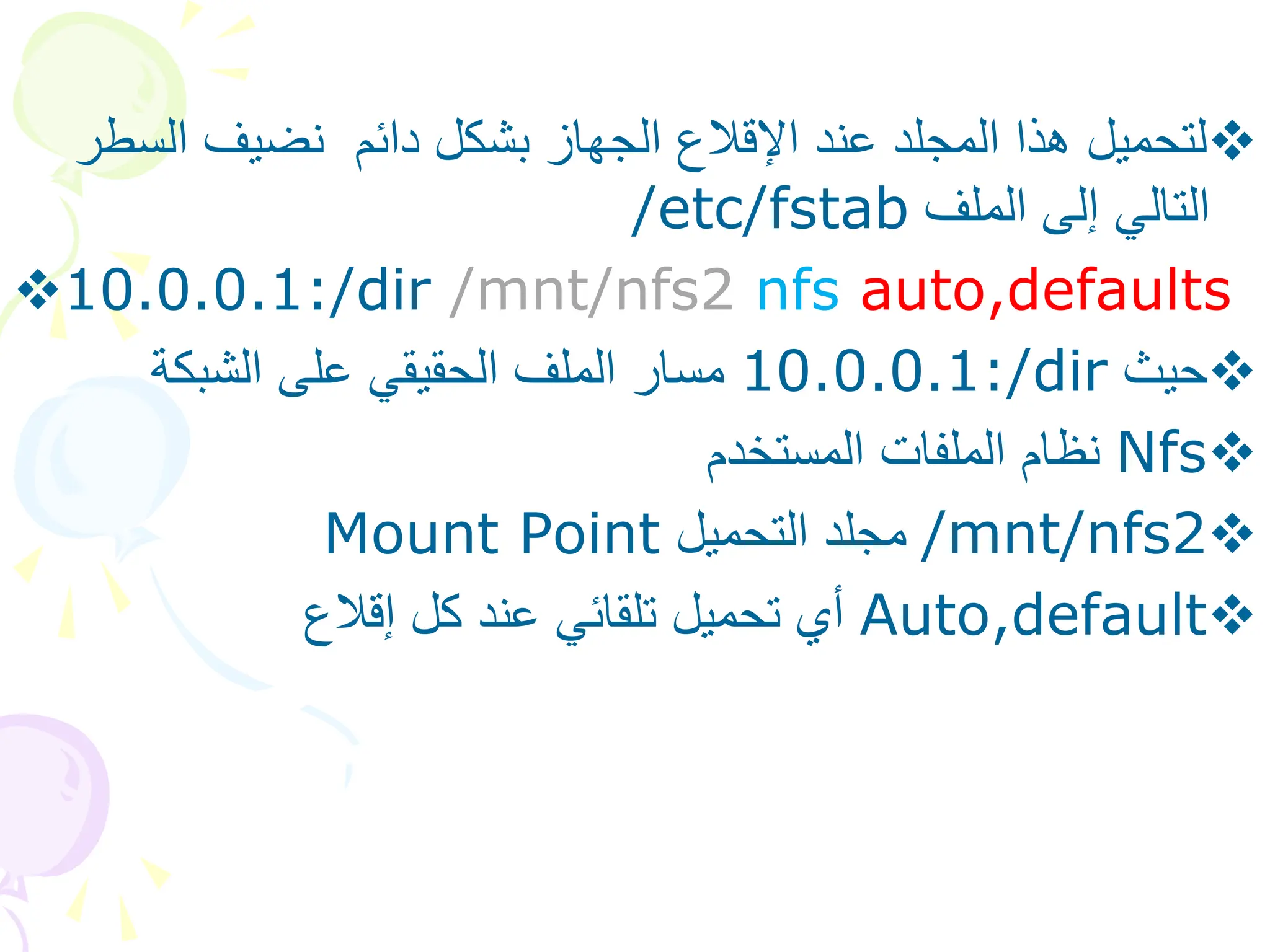 ❖لتحميل هذا المجلد عند الإقلاع الجهاز بشكل دائم نضيف السطر التالي إلى الملف /etc/fstab

❖10.0.0.1:/dir /mnt/nfs2 nfs auto,defaults

❖حيث 10.0.0.1:/dir مسار الملف الحقيقي على الشبكة

❖Nfs نظام الملفات المستخدم

❖/mnt/nfs2 مجلد التحميل Mount Point

❖Auto,default أي تحميل تلقائي عند كل إقلاع